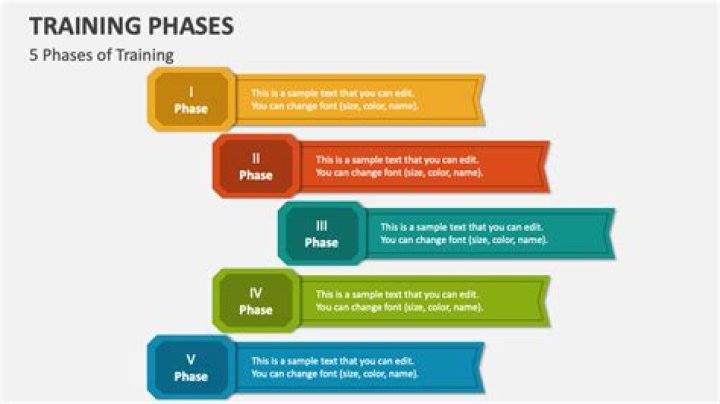 TRAINING PHASES

5 Phases of Training

I
Phase

This is a sample text that you can edit. You can change font (size, color, name).

II
Phase

This is a sample text that you can edit. You can change font (size, color, name).

III
Phase

This is a sample text that you can edit. You can change font (size, color, name).

IV
Phase

This is a sample text that you can edit. You can change font (size, color, name).

V
Phase

This is a sample text that you can edit. You can change font (size, color, name).